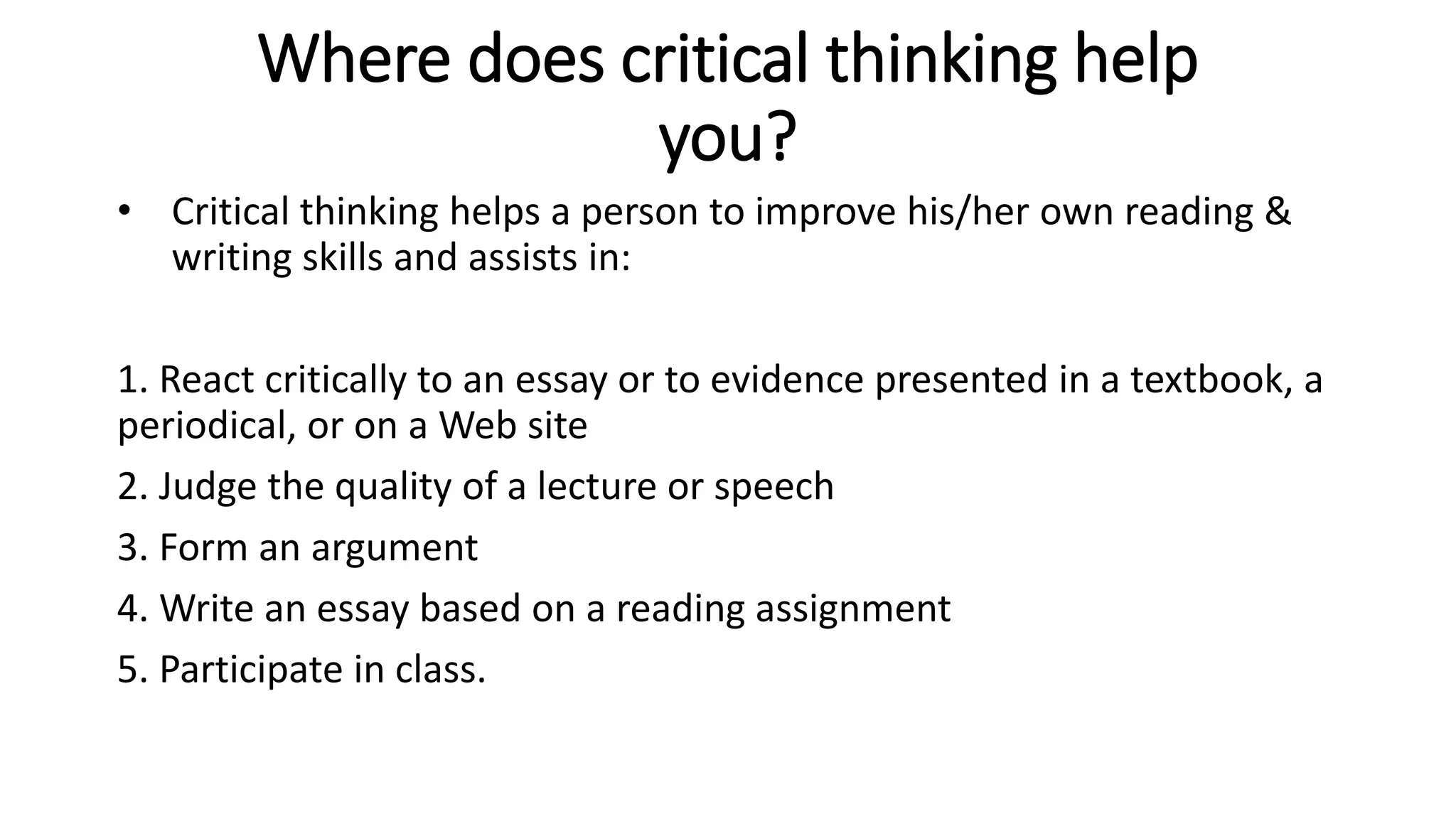 Where does critical thinking help you?

• Critical thinking helps a person to improve his/her own reading & writing skills and assists in:

1. React critically to an essay or to evidence presented in a textbook, a periodical, or on a Web site

2. Judge the quality of a lecture or speech

3. Form an argument

4. Write an essay based on a reading assignment

5. Participate in class.